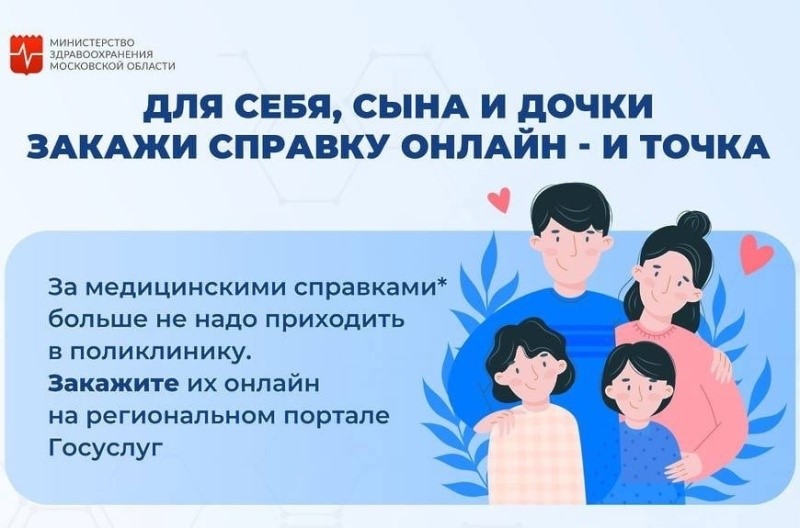 МИНИСТЕРСТВО ЗДРАВООХРАНЕНИЯ МОСКОВСКОЙ ОБЛАСТИ

ДЛЯ СЕБЯ, СЫНА И ДОЧКИ
ЗАКАЖИ СПРАВКУ ОНЛАЙН - И ТОЧКА

За медицинскими справками* больше не надо приходить в поликлинику.
Закажите их онлайн на региональном портале Госуслуг